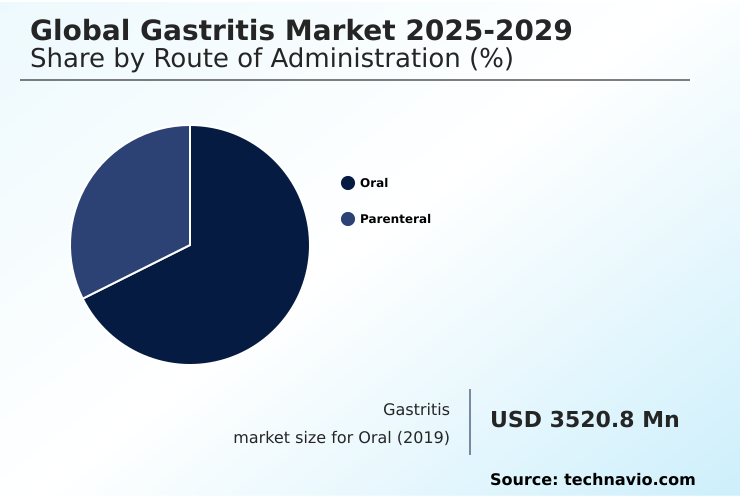 Global Gastritis Market 2025-2029
Share by Route of Administration (%)

Oral

Parenteral

Gastritis
market size for Oral (2019)

USD 3520.8 Mn

Source: technavio.com